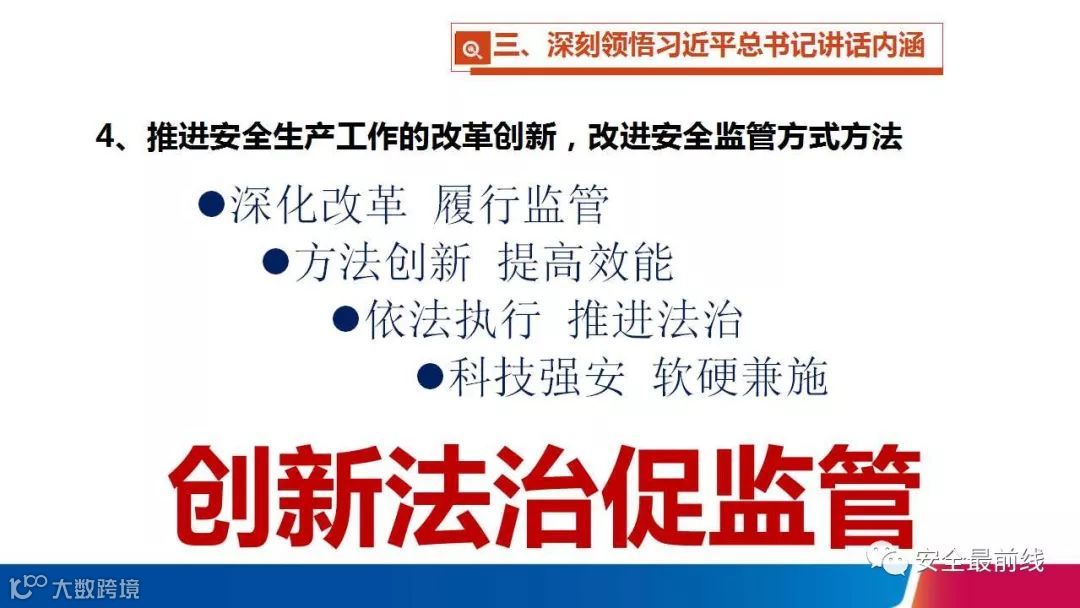 三、深刻领悟习近平总书记讲话内涵

4、推进安全生产工作的改革创新，改进安全监管方式方法

●深化改革 履行监管

●方法创新 提高效能

●依法执行 推进法治

●科技强安 软硬兼施

创新法治促监管

安全最前线

大数跨境